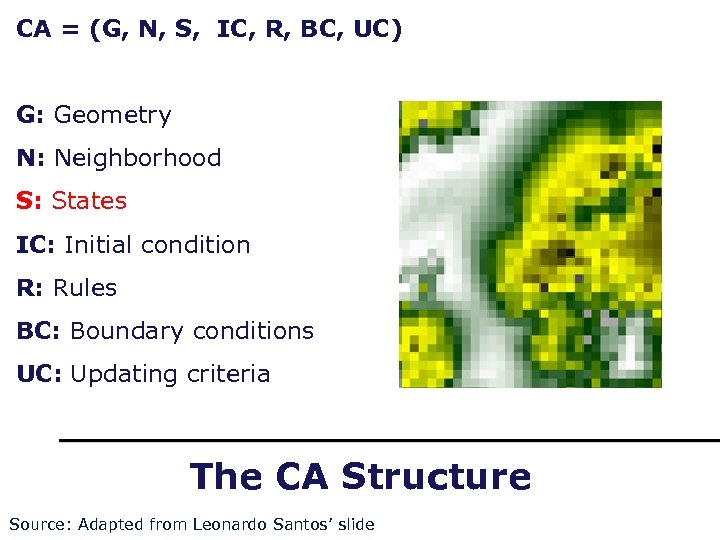 CA = (G, N, S, IC, R, BC, UC)

G: Geometry

N: Neighborhood

S: States

IC: Initial condition

R: Rules

BC: Boundary conditions

UC: Updating criteria

The CA Structure

Source: Adapted from Leonardo Santos' slide